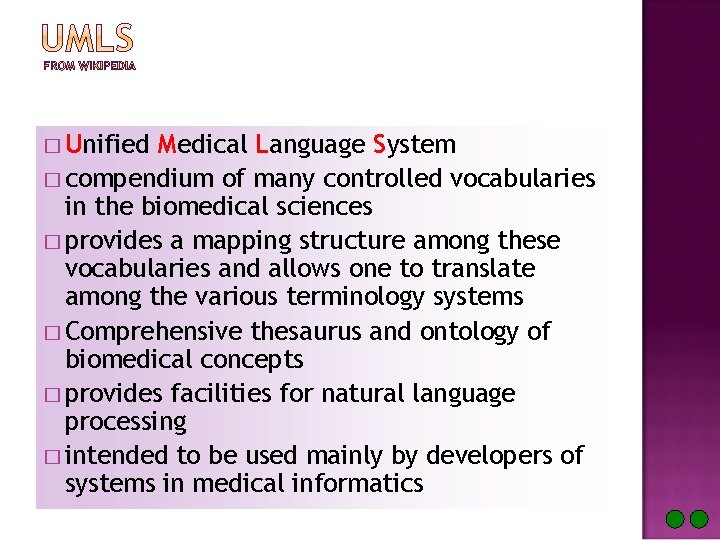 UMLS
FROM WIKIPEDIA

□ Unified Medical Language System

□ compendium of many controlled vocabularies in the biomedical sciences

□ provides a mapping structure among these vocabularies and allows one to translate among the various terminology systems

□ Comprehensive thesaurus and ontology of biomedical concepts

□ provides facilities for natural language processing

□ intended to be used mainly by developers of systems in medical informatics